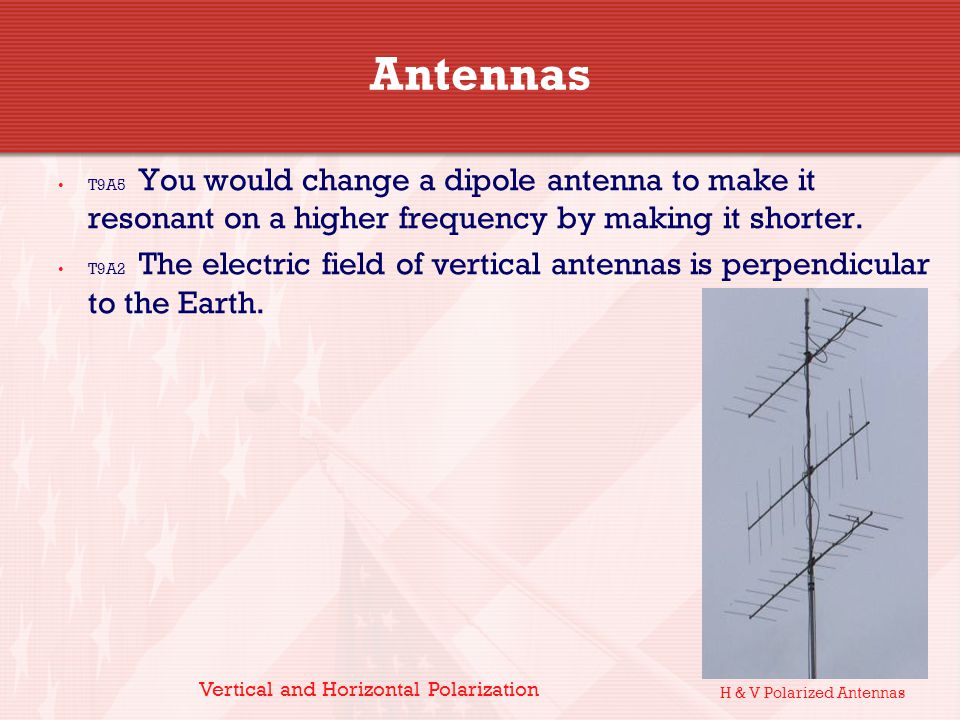 Antennas

• T9A5 You would change a dipole antenna to make it resonant on a higher frequency by making it shorter.

• T9A2 The electric field of vertical antennas is perpendicular to the Earth.

Vertical and Horizontal Polarization

H & V Polarized Antennas